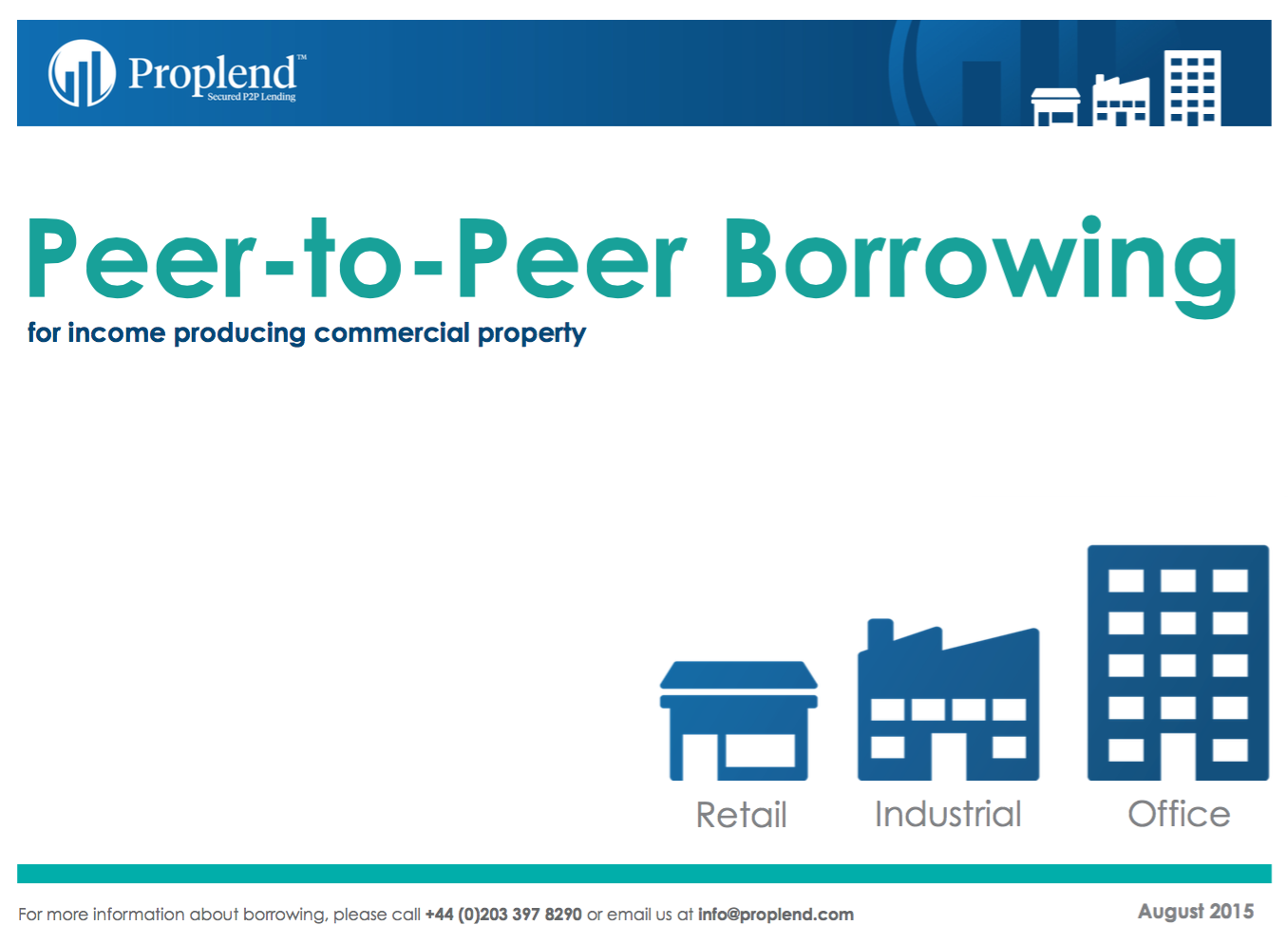 Proplend™
Secured P2P Lending

Peer-to-Peer Borrowing

for income producing commercial property

Retail Industrial Office

For more information about borrowing, please call +44 (0)203 397 8290 or email us at info@proplend.com

August 2015